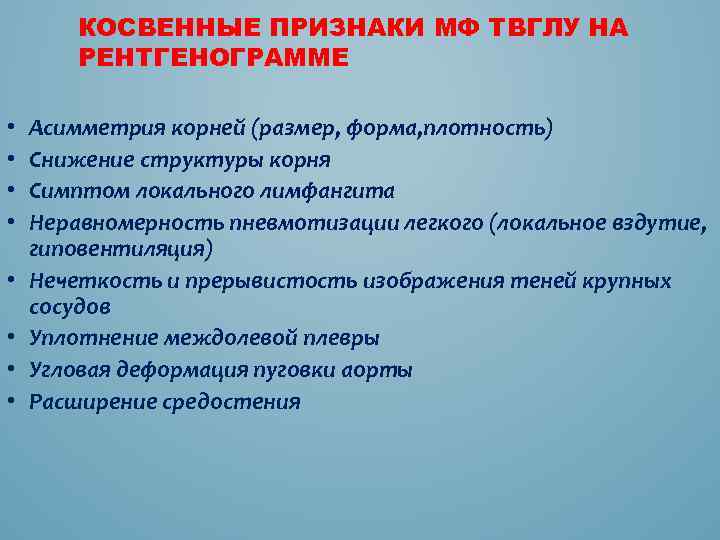 КОСВЕННЫЕ ПРИЗНАКИ МФ ТВГЛУ НА РЕНТГЕНОГРАММЕ

• Асимметрия корней (размер, форма,плотность)
• Снижение структуры корня
• Симптом локального лимфангита
• Неравномерность пневмотизации легкого (локальное вздутие, гиповентиляция)
• Нечеткость и прерывистость изображения теней крупных сосудов
• Уплотнение междолевой плевры
• Угловая деформация пуговки аорты
• Расширение средостения